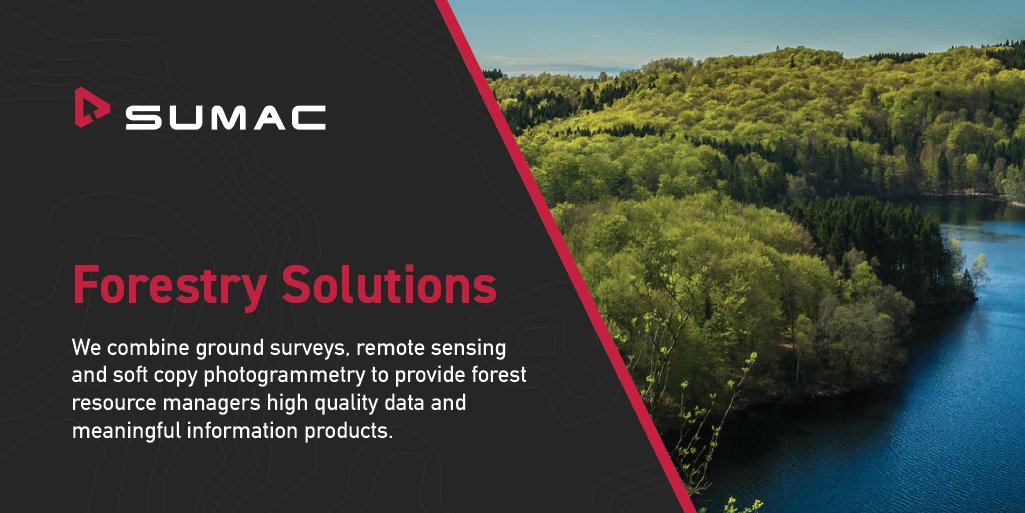 SUMAC

Forestry Solutions

We combine ground surveys, remote sensing and soft copy photogrammetry to provide forest resource managers high quality data and meaningful information products.